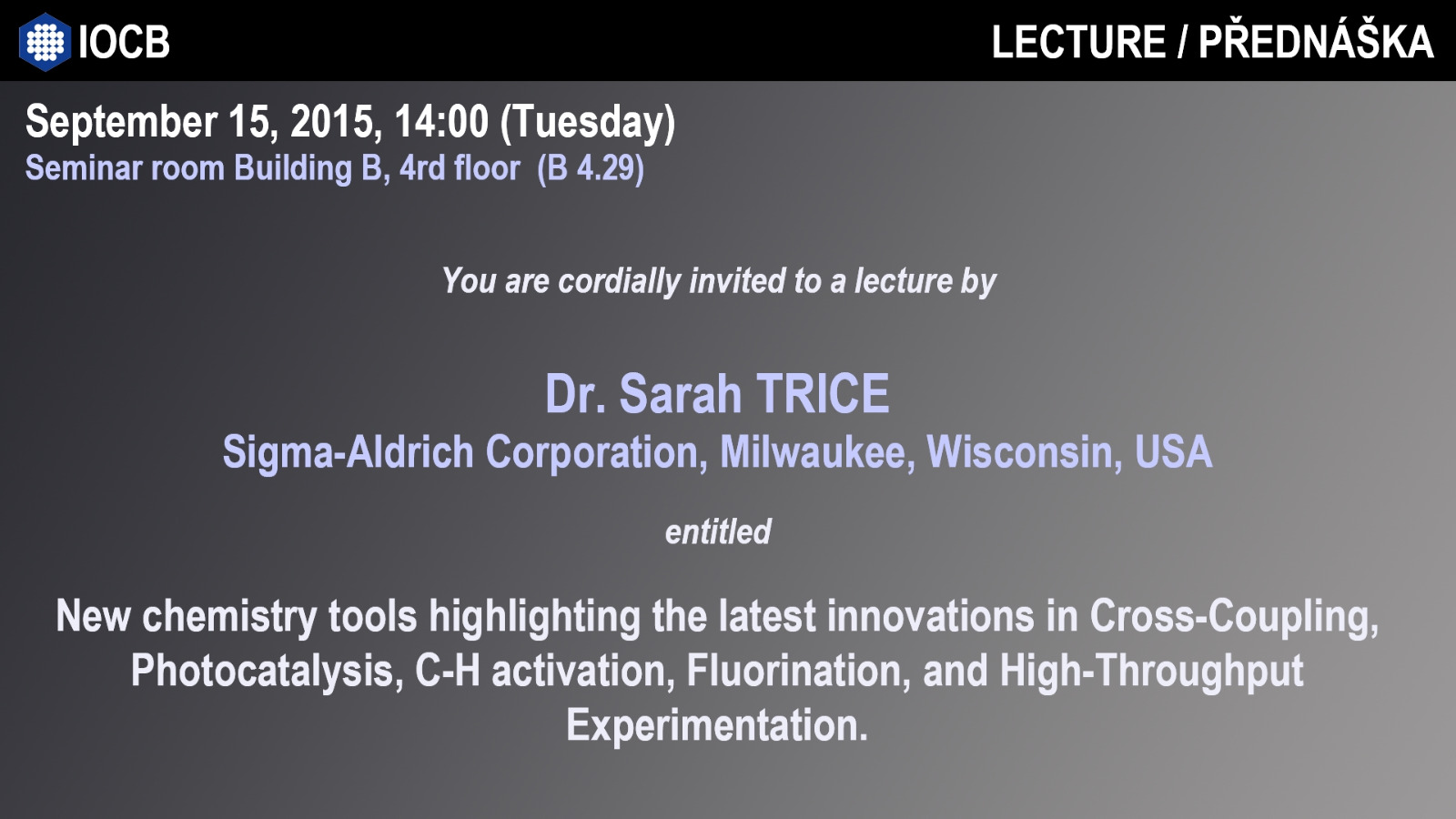 IOCB

LECTURE / PŘEDNÁŠKA

September 15, 2015, 14:00 (Tuesday)
Seminar room Building B, 4rd floor (B 4.29)

You are cordially invited to a lecture by

Dr. Sarah TRICE
Sigma-Aldrich Corporation, Milwaukee, Wisconsin, USA

entitled

New chemistry tools highlighting the latest innovations in Cross-Coupling, Photocatalysis, C-H activation, Fluorination, and High-Throughput Experimentation.